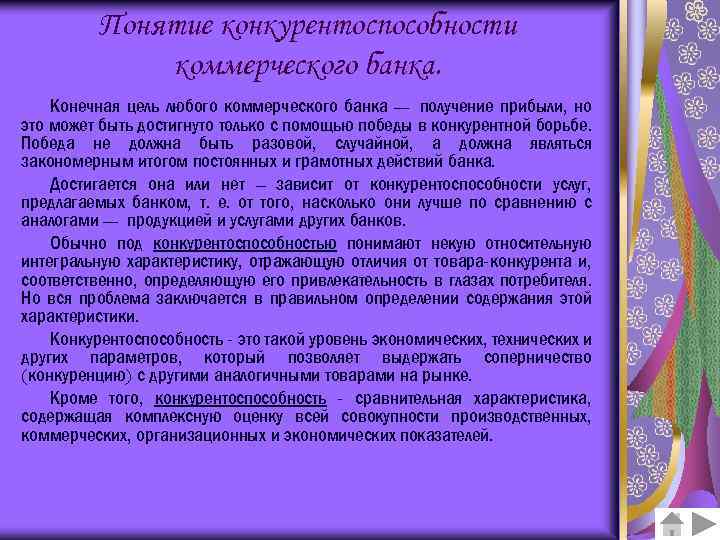 Понятие конкурентоспособности коммерческого банка.

Конечная цель любого коммерческого банка — получение прибыли, но это может быть достигнуто только с помощью победы в конкурентной борьбе. Победа не должна быть разовой, случайной, а должна являться закономерным итогом постоянных и грамотных действий банка.

Достигается она или нет – зависит от конкурентоспособности услуг, предлагаемых банком, т. е. от того, насколько они лучше по сравнению с аналогами — продукцией и услугами других банков.

Обычно под конкурентоспособностью понимают некую относительную интегральную характеристику, отражающую отличия от товара-конкурента и, соответственно, определяющую его привлекательность в глазах потребителя. Но вся проблема заключается в правильном определении содержания этой характеристики.

Конкурентоспособность - это такой уровень экономических, технических и других параметров, который позволяет выдержать соперничество (конкуренцию) с другими аналогичными товарами на рынке.

Кроме того, конкурентоспособность - сравнительная характеристика, содержащая комплексную оценку всей совокупности производственных, коммерческих, организационных и экономических показателей.